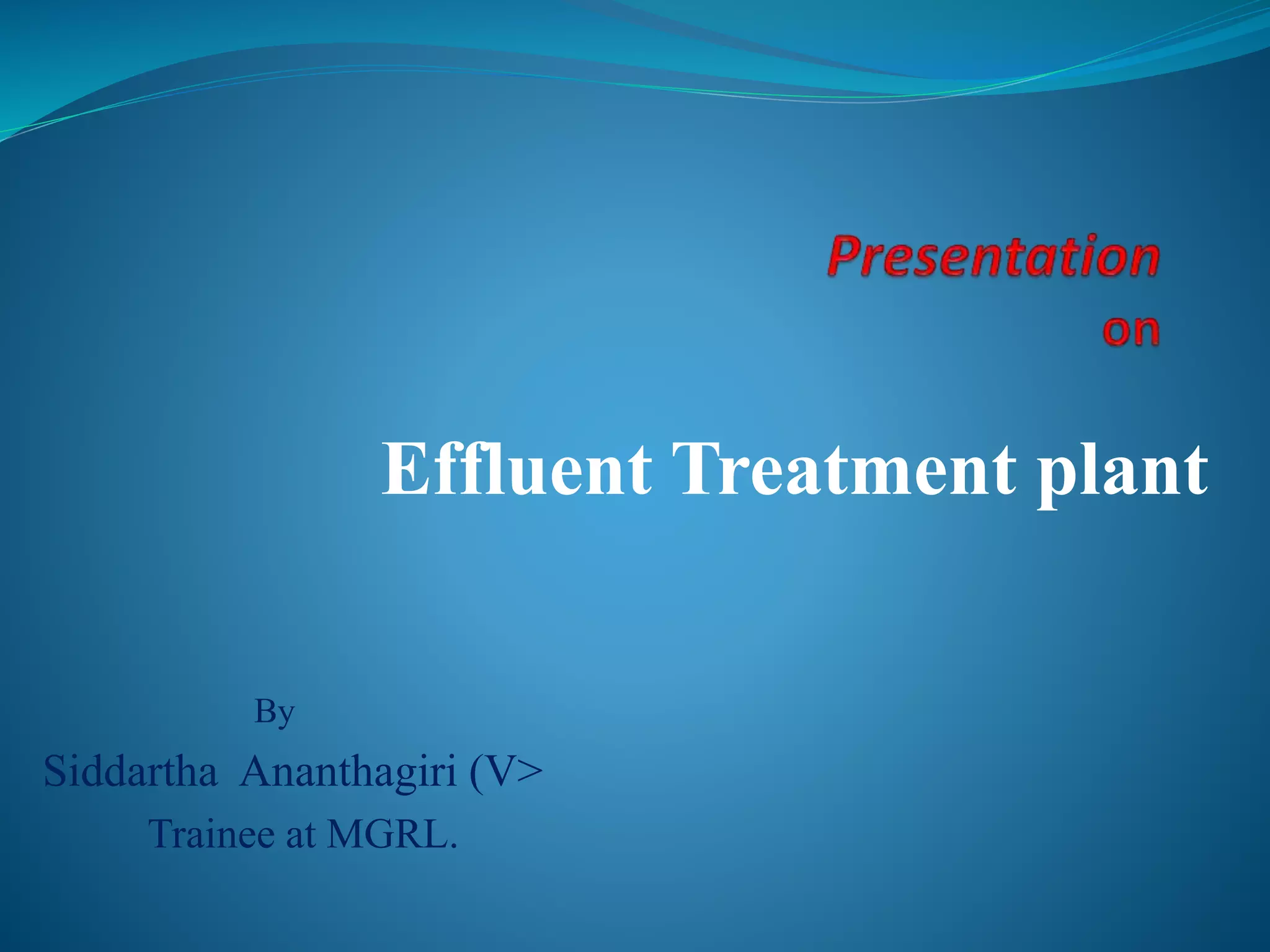 Presentation
on

Effluent Treatment plant

By
Siddartha Ananthagiri (V>
Trainee at MGRL.